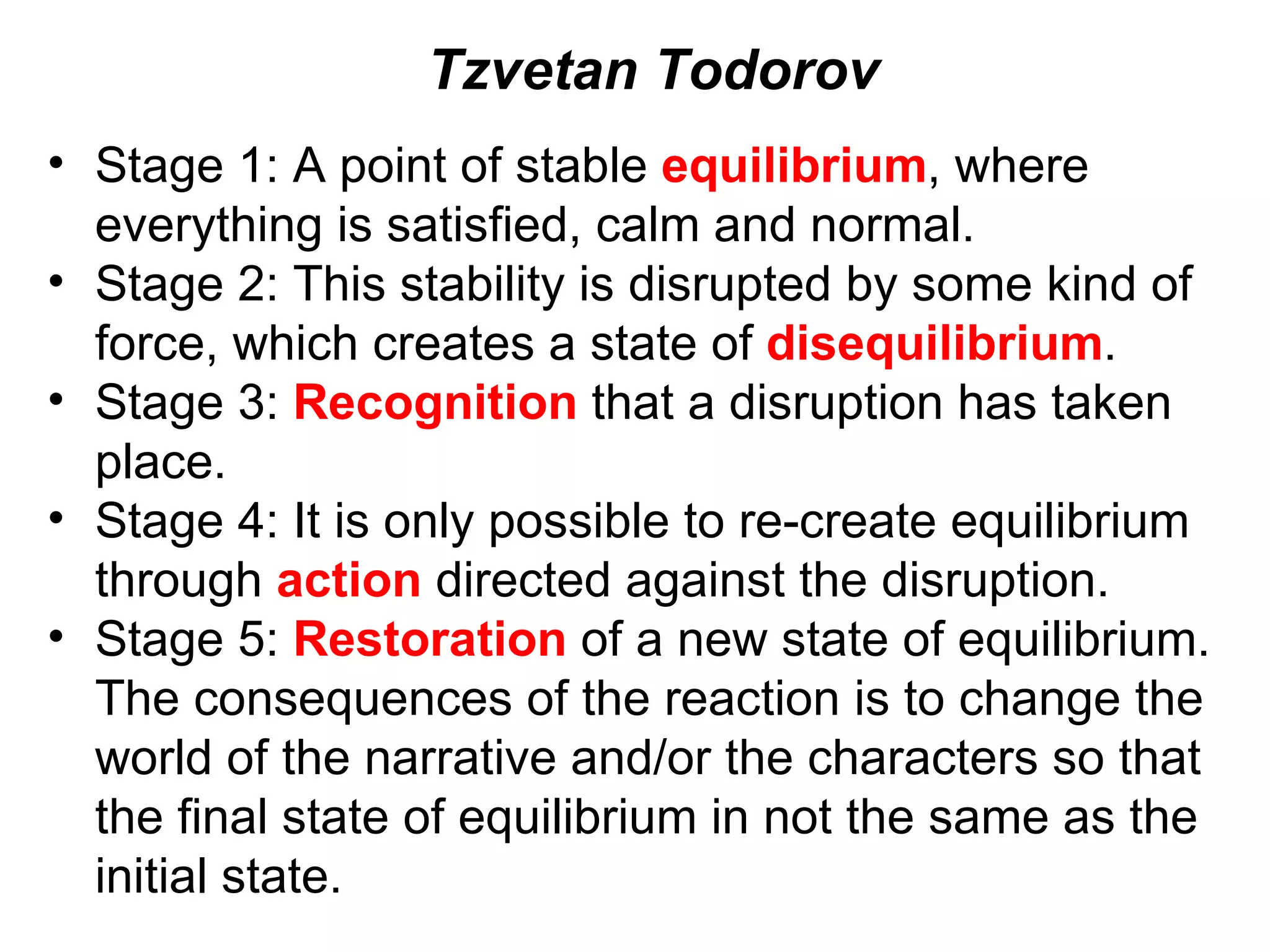 Tzvetan Todorov

• Stage 1: A point of stable equilibrium, where everything is satisfied, calm and normal.
• Stage 2: This stability is disrupted by some kind of force, which creates a state of disequilibrium.
• Stage 3: Recognition that a disruption has taken place.
• Stage 4: It is only possible to re-create equilibrium through action directed against the disruption.
• Stage 5: Restoration of a new state of equilibrium. The consequences of the reaction is to change the world of the narrative and/or the characters so that the final state of equilibrium in not the same as the initial state.